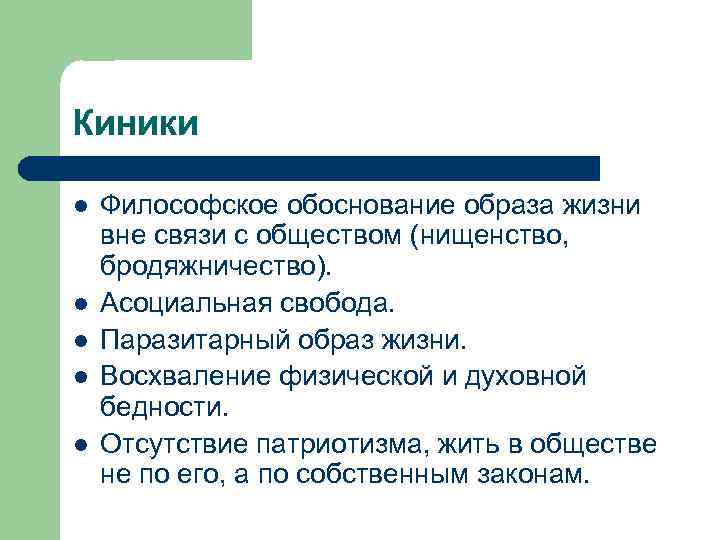 Киники

- Философское обоснование образа жизни вне связи с обществом (нищенство, бродяжничество).
- Асоциальная свобода.
- Паразитарный образ жизни.
- Восхваление физической и духовной бедности.
- Отсутствие патриотизма, жить в обществе не по его, а по собственным законам.